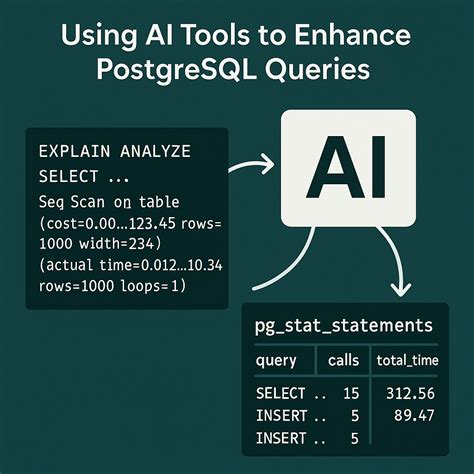 Using AI Tools to Enhance PostgreSQL Queries

EXPLAIN ANALYZE
SELECT ...
Seq Scan on table
(cost=0.00...123.45 rows=
1000 width=234)
(actual time=0.012...10.34
rows=1000 loops=1)

AI

pg_stat_statements

| query | calls | total_time |
|---|---|---|
| SELECT .. | 15 | 312.56 |
| INSERT .. | 5 | 89.47 |
| INSERT .. | 5 | |